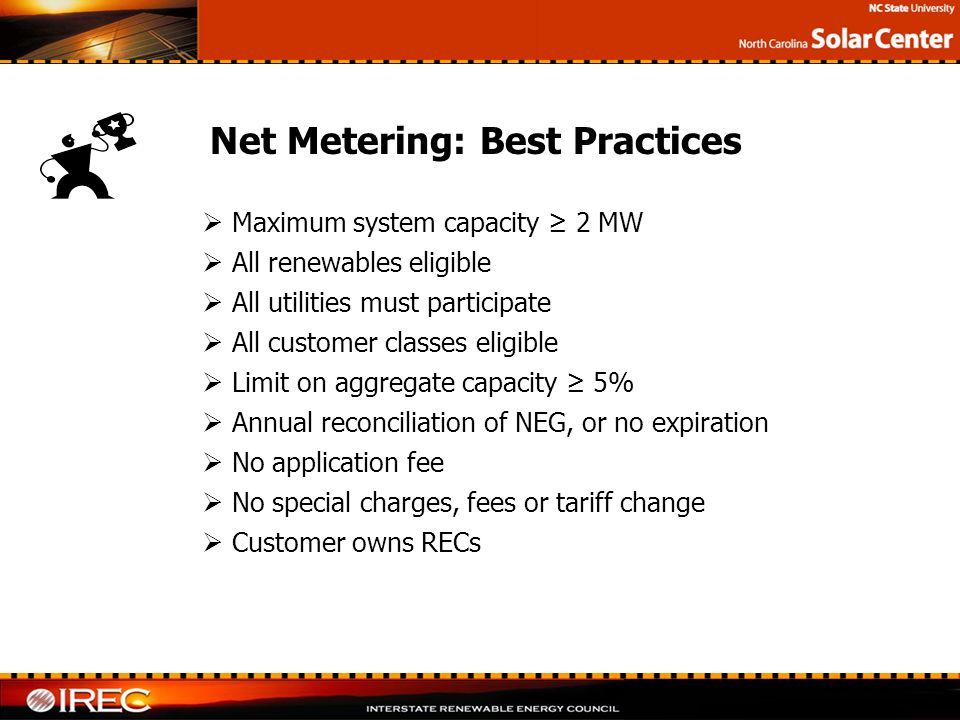 NC State University
North Carolina Solar Center

Net Metering: Best Practices

➢ Maximum system capacity ≥ 2 MW
➢ All renewables eligible
➢ All utilities must participate
➢ All customer classes eligible
➢ Limit on aggregate capacity ≥ 5%
➢ Annual reconciliation of NEG, or no expiration
➢ No application fee
➢ No special charges, fees or tariff change
➢ Customer owns RECs

IREC
INTERSTATE RENEWABLE ENERGY COUNCIL